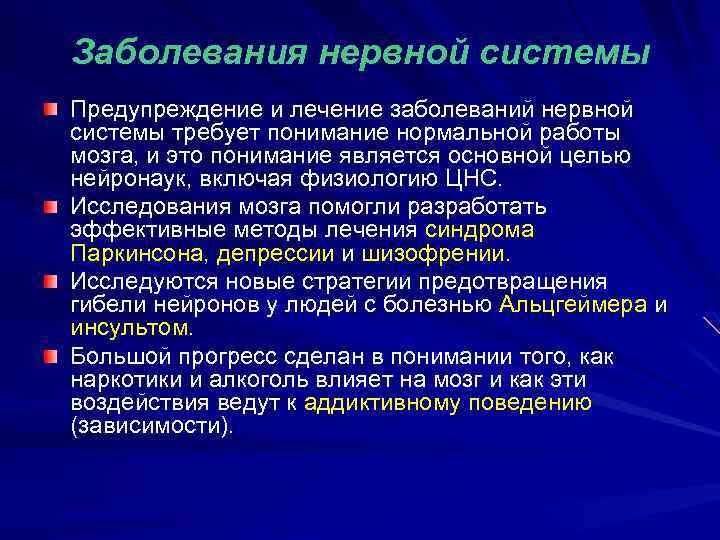 Заболевания нервной системы

Предупреждение и лечение заболеваний нервной системы требует понимание нормальной работы мозга, и это понимание является основной целью нейронаук, включая физиологию ЦНС.

Исследования мозга помогли разработать эффективные методы лечения синдрома Паркинсона, депрессии и шизофрении.

Исследуются новые стратегии предотвращения гибели нейронов у людей с болезнью Альцгеймера и инсультом.

Большой прогресс сделан в понимании того, как наркотики и алкоголь влияет на мозг и как эти воздействия ведут к аддиктивному поведению (зависимости).